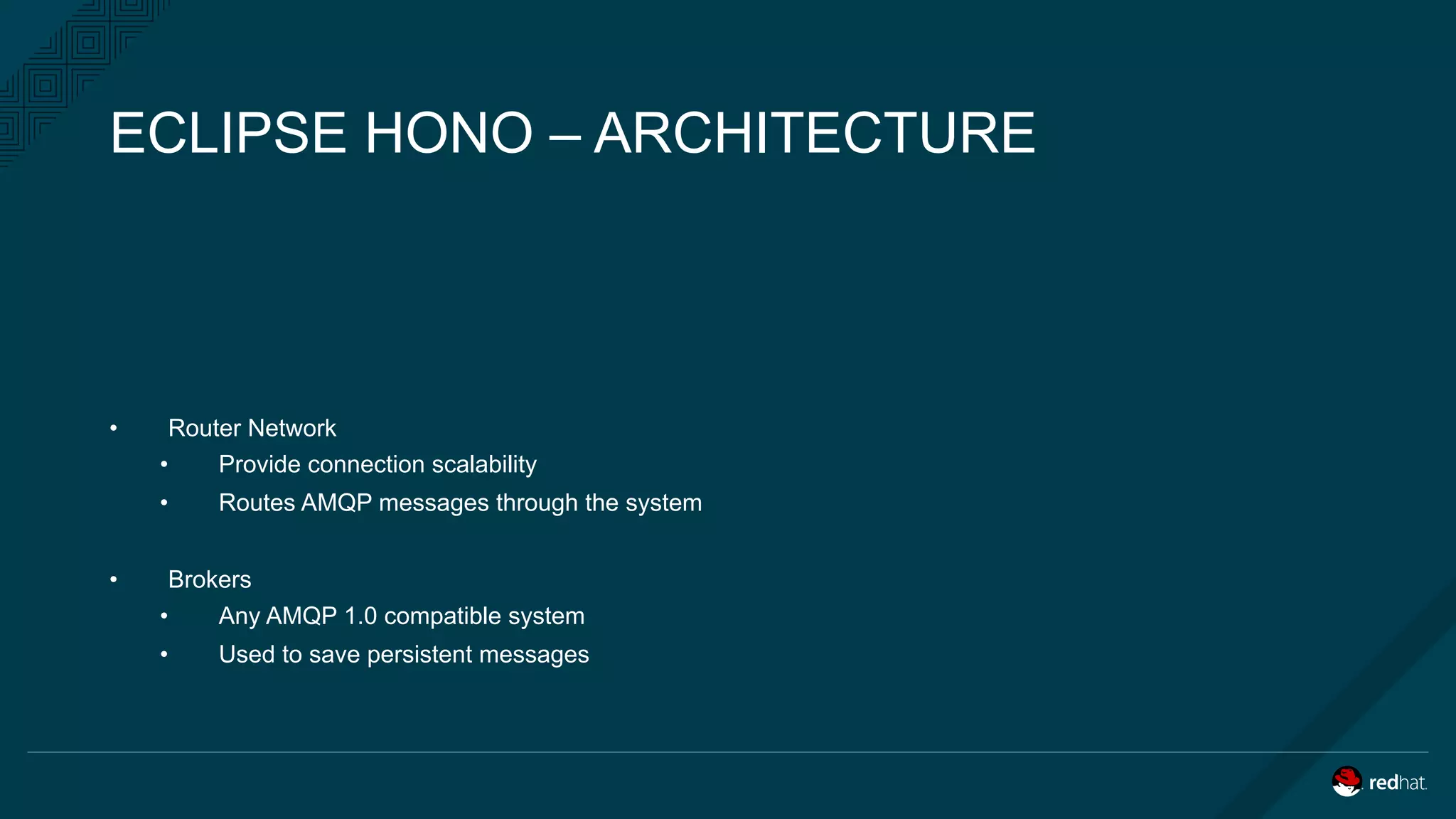 ECLIPSE HONO – ARCHITECTURE

• Router Network
  • Provide connection scalability
  • Routes AMQP messages through the system

• Brokers
  • Any AMQP 1.0 compatible system
  • Used to save persistent messages

redhat.